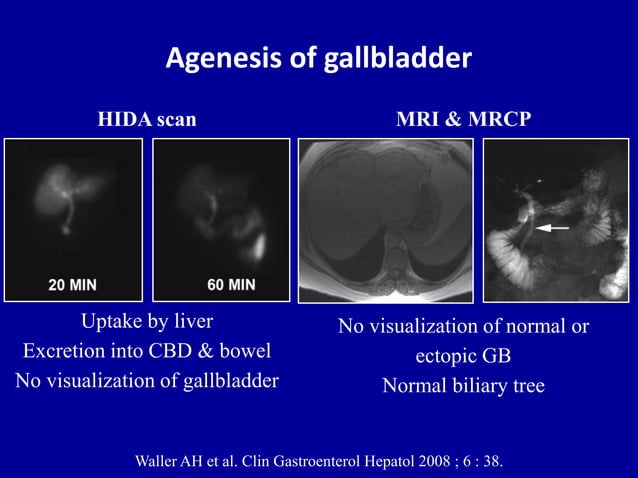 Agenesis of gallbladder

HIDA scan

20 MIN

60 MIN

Uptake by liver
Excretion into CBD & bowel
No visualization of gallbladder

MRI & MRCP

No visualization of normal or ectopic GB
Normal biliary tree

Waller AH et al. Clin Gastroenterol Hepatol 2008 ; 6 : 38.